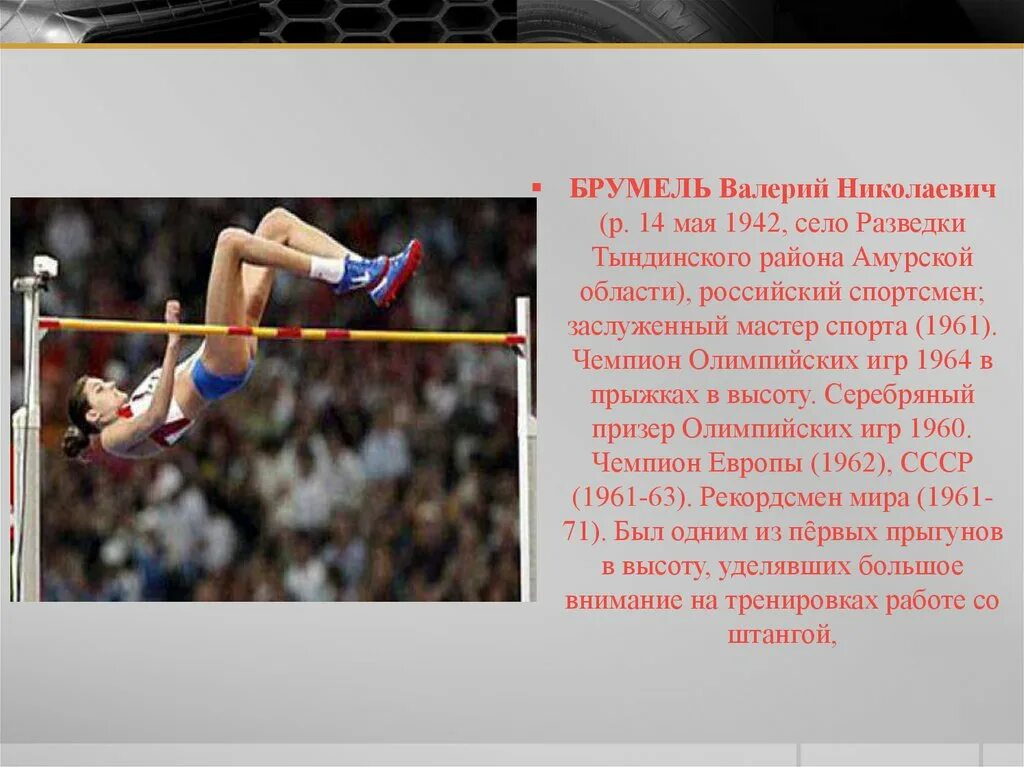 БРУМЕЛЬ Валерий Николаевич (р. 14 мая 1942, село Разведки Тындинского района Амурской области), российский спортсмен; заслуженный мастер спорта (1961). Чемпион Олимпийских игр 1964 в прыжках в высоту. Серебряный призер Олимпийских игр 1960. Чемпион Европы (1962), СССР (1961-63). Рекордсмен мира (1961-71). Был одним из пёрвых прыгунов в высоту, уделявших большое внимание на тренировках работе со штангой,